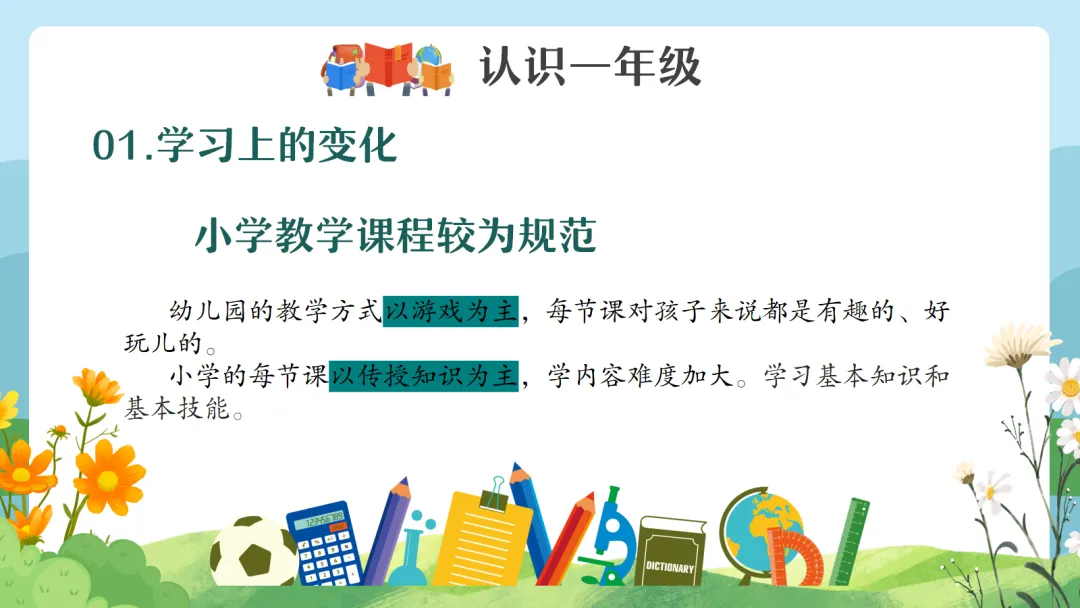 认识一年级

01.学习上的变化

小学教学课程较为规范

幼儿园的教学方式以游戏为主，每节课对孩子来说都是有趣的、好玩儿的。

小学的每节课以传授知识为主，学内容难度加大。学习基本知识和基本技能。

DICTIONARY